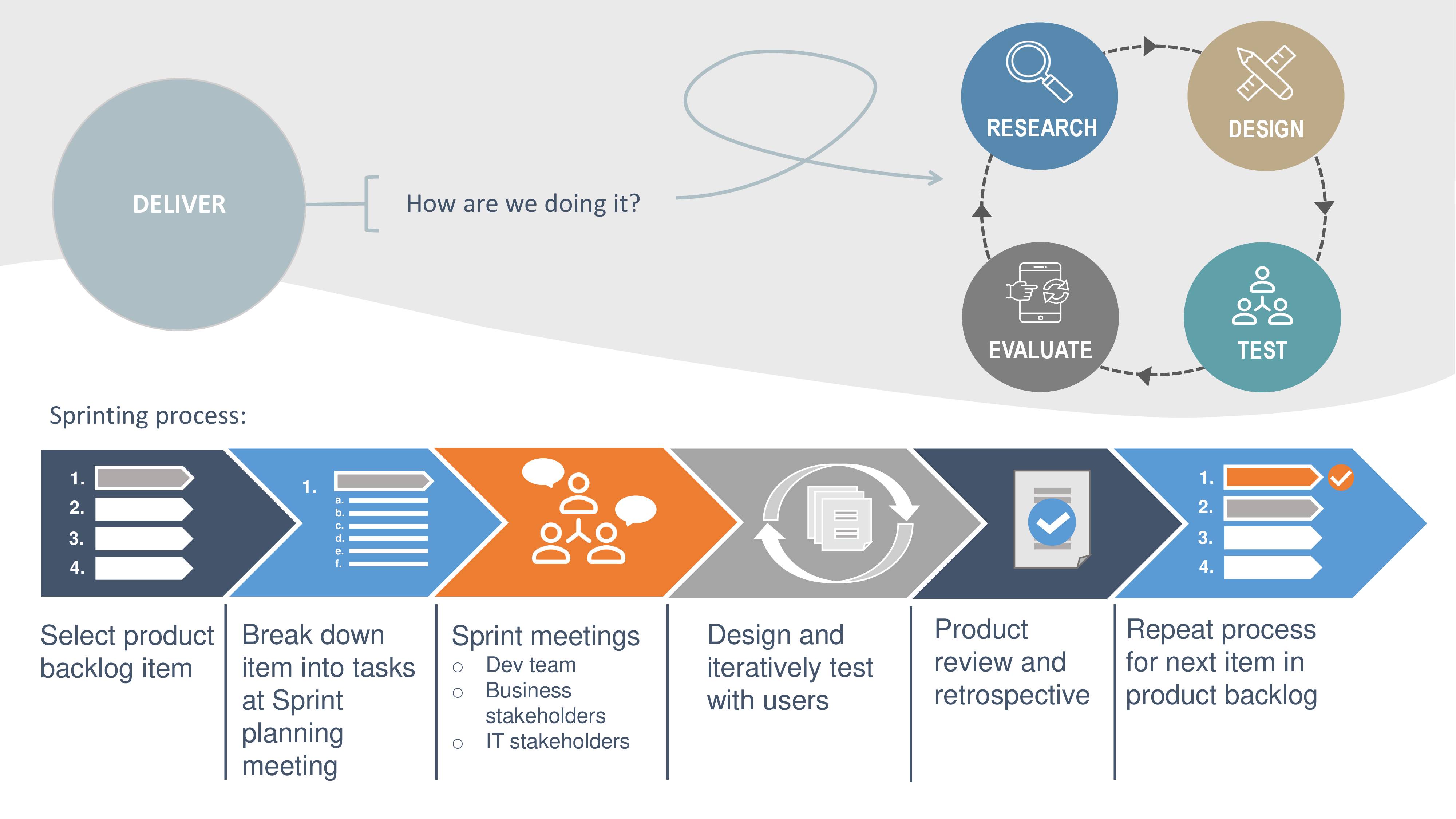 DELIVER

How are we doing it?

RESEARCH

DESIGN

TEST

EVALUATE

Sprinting process:

1.
2.
3.
4.

1.
a.
b.
c.
d.
e.
f.

1.
2.
3.
4.

Select product backlog item

Break down item into tasks at Sprint planning meeting

Sprint meetings
○ Dev team
○ Business stakeholders
○ IT stakeholders

Design and iteratively test with users

Product review and retrospective

Repeat process for next item in product backlog